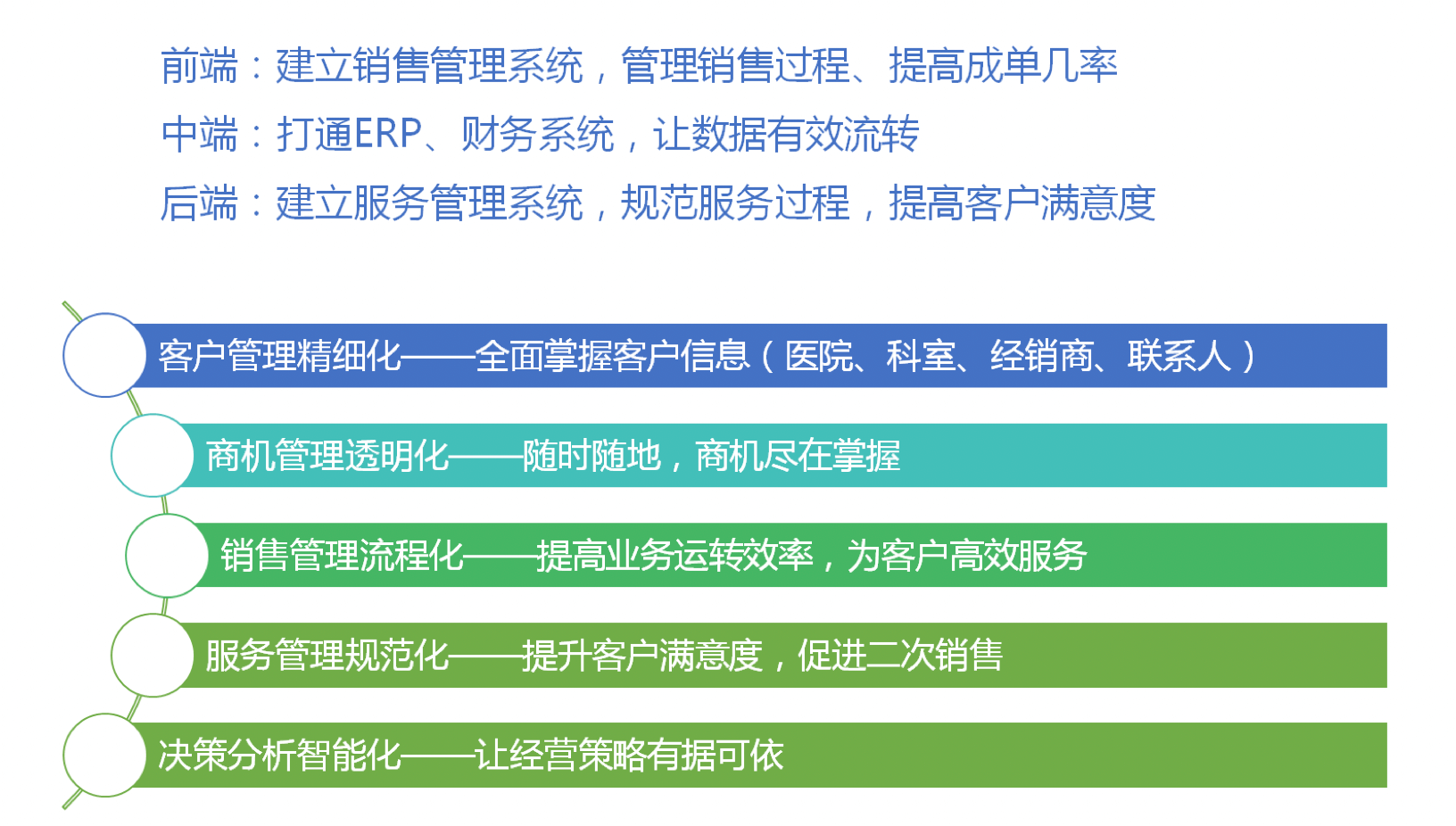 前端：建立销售管理系统，管理销售过程、提高成单几率

中端：打通ERP、财务系统，让数据有效流转

后端：建立服务管理系统，规范服务过程，提高客户满意度

客户管理精细化——全面掌握客户信息（医院、科室、经销商、联系人）

商机管理透明化——随时随地，商机尽在掌握

销售管理流程化——提高业务运转效率，为客户高效服务

服务管理规范化——提升客户满意度，促进二次销售

决策分析智能化——让经营策略有据可依